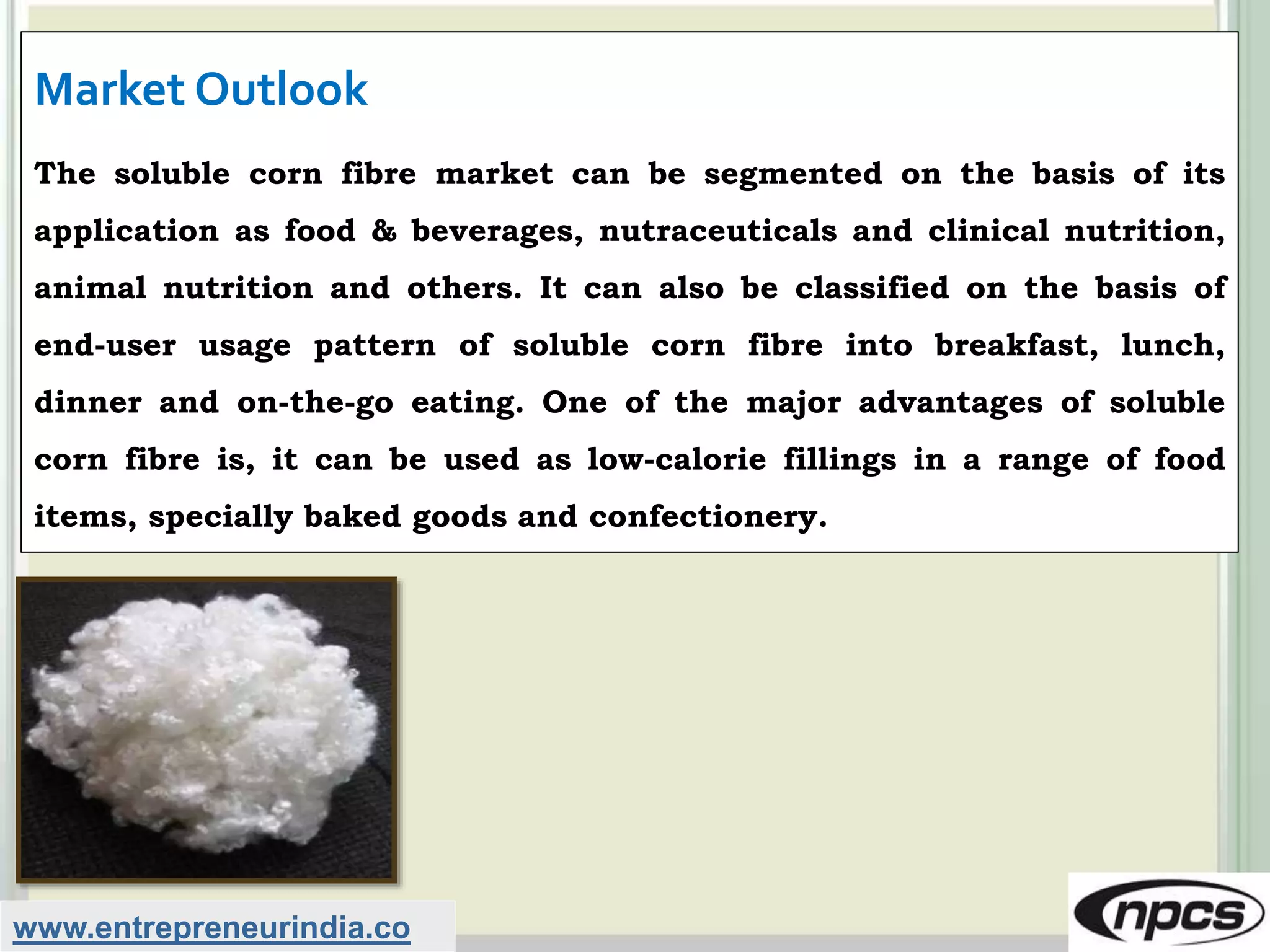 Market Outlook

The soluble corn fibre market can be segmented on the basis of its application as food & beverages, nutraceuticals and clinical nutrition, animal nutrition and others. It can also be classified on the basis of end-user usage pattern of soluble corn fibre into breakfast, lunch, dinner and on-the-go eating. One of the major advantages of soluble corn fibre is, it can be used as low-calorie fillings in a range of food items, specially baked goods and confectionery.

www.entrepreneurindia.co

npcs